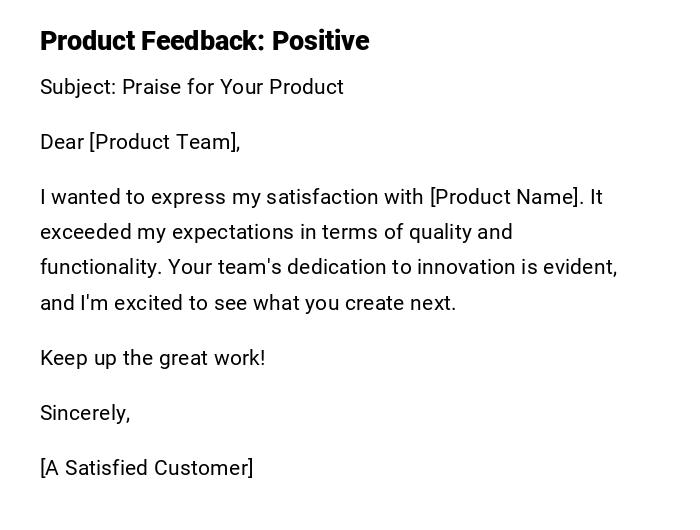 Product Feedback: Positive

Subject: Praise for Your Product

Dear [Product Team],

I wanted to express my satisfaction with [Product Name]. It exceeded my expectations in terms of quality and functionality. Your team's dedication to innovation is evident, and I'm excited to see what you create next.

Keep up the great work!

Sincerely,

[A Satisfied Customer]